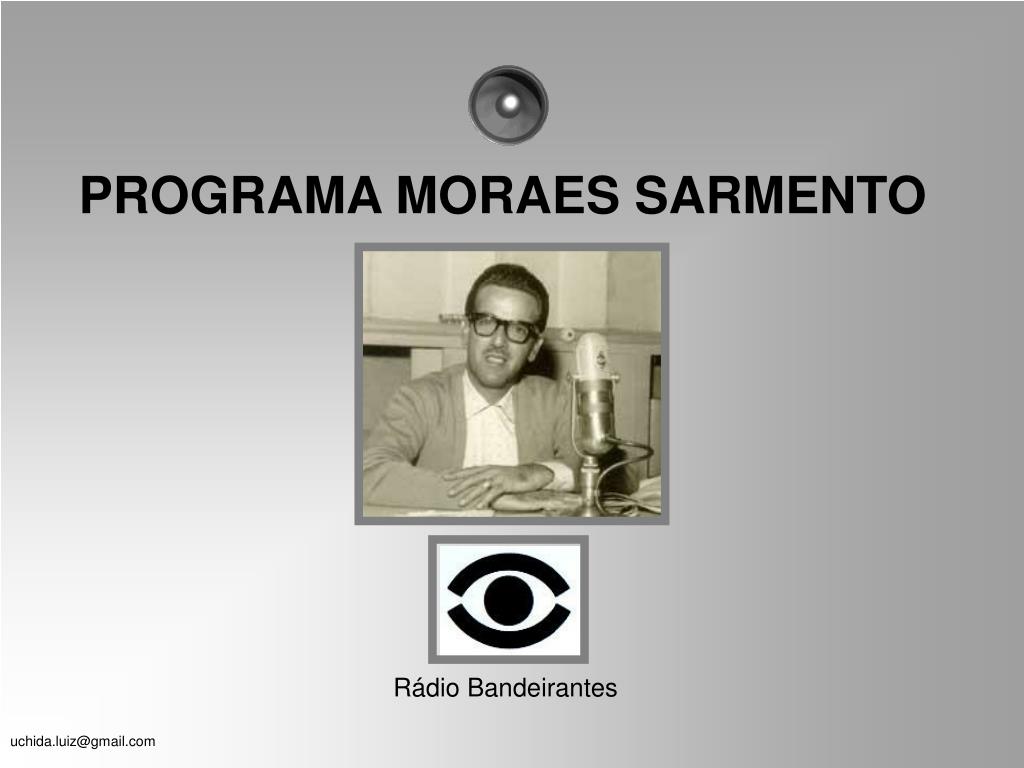 PROGRAMA MORAES SARMENTO

Rádio Bandeirantes

uchida.luiz@gmail.com